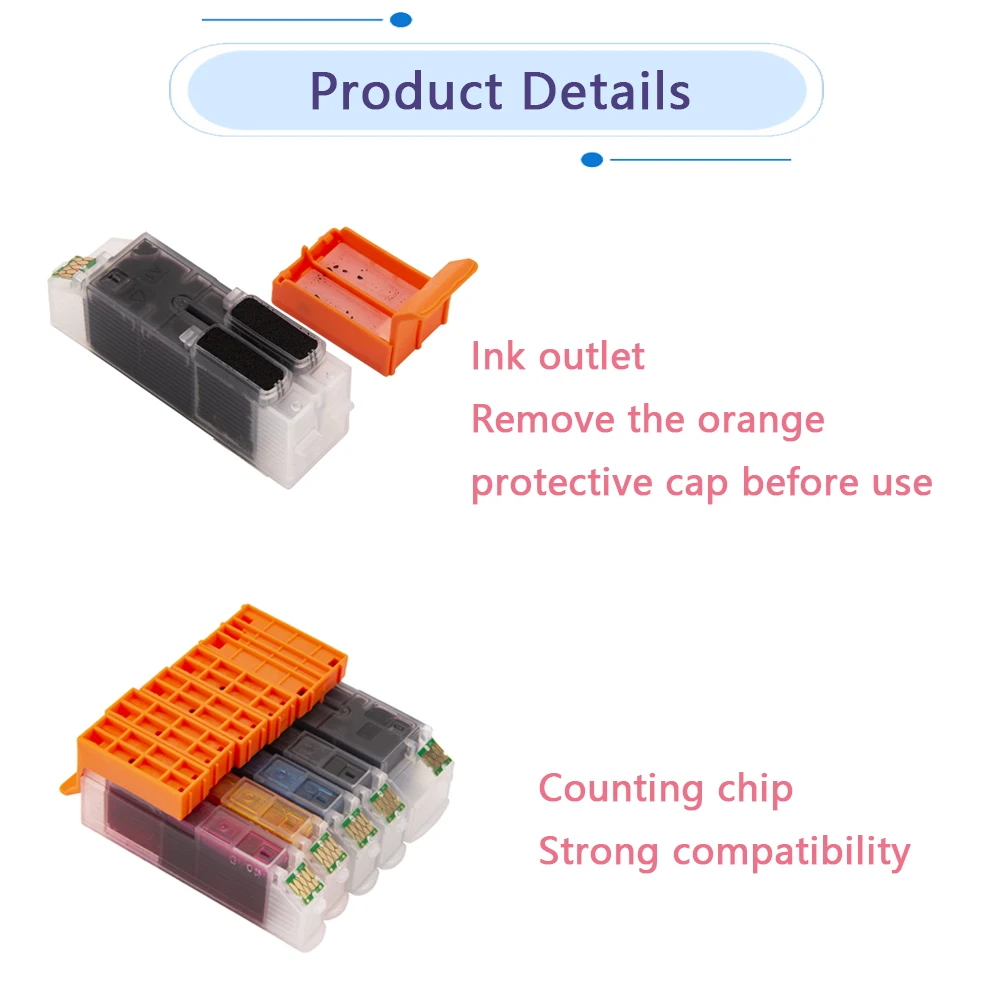 Product Details

Ink outlet
Remove the orange protective cap before use

Counting chip
Strong compatibility